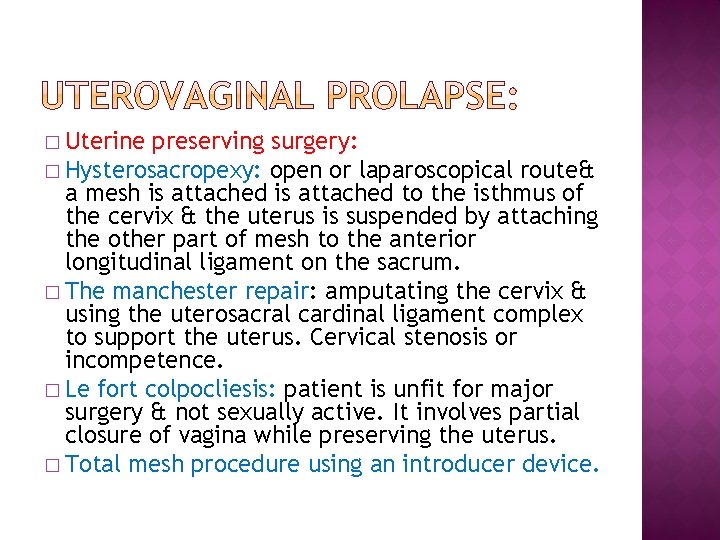 UTEROVAGINAL PROLAPSE:

□ Uterine preserving surgery:

□ Hysterosacropexy: open or laparoscopical route& a mesh is attached is attached to the isthmus of the cervix & the uterus is suspended by attaching the other part of mesh to the anterior longitudinal ligament on the sacrum.

□ The manchester repair: amputating the cervix & using the uterosacral cardinal ligament complex to support the uterus. Cervical stenosis or incompetence.

□ Le fort colpocliesis: patient is unfit for major surgery & not sexually active. It involves partial closure of vagina while preserving the uterus.

□ Total mesh procedure using an introducer device.